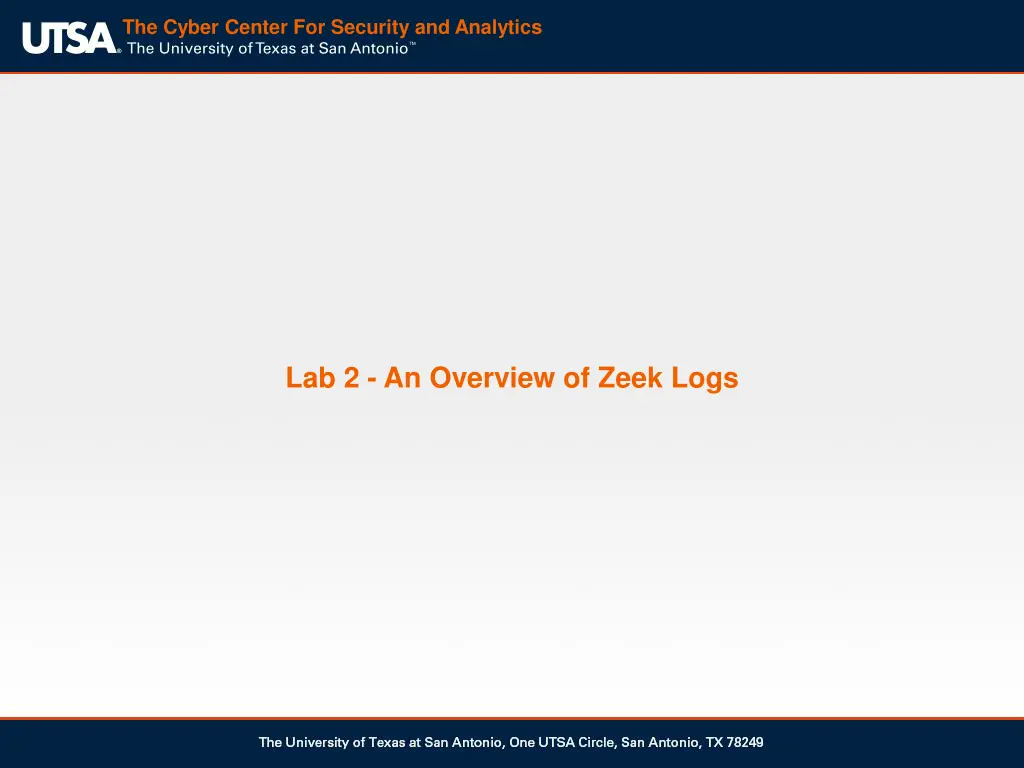 UTSA® The Cyber Center For Security and Analytics
The University of Texas at San Antonio™

Lab 2 - An Overview of Zeek Logs

The University of Texas at San Antonio, One UTSA Circle, San Antonio, TX 78249